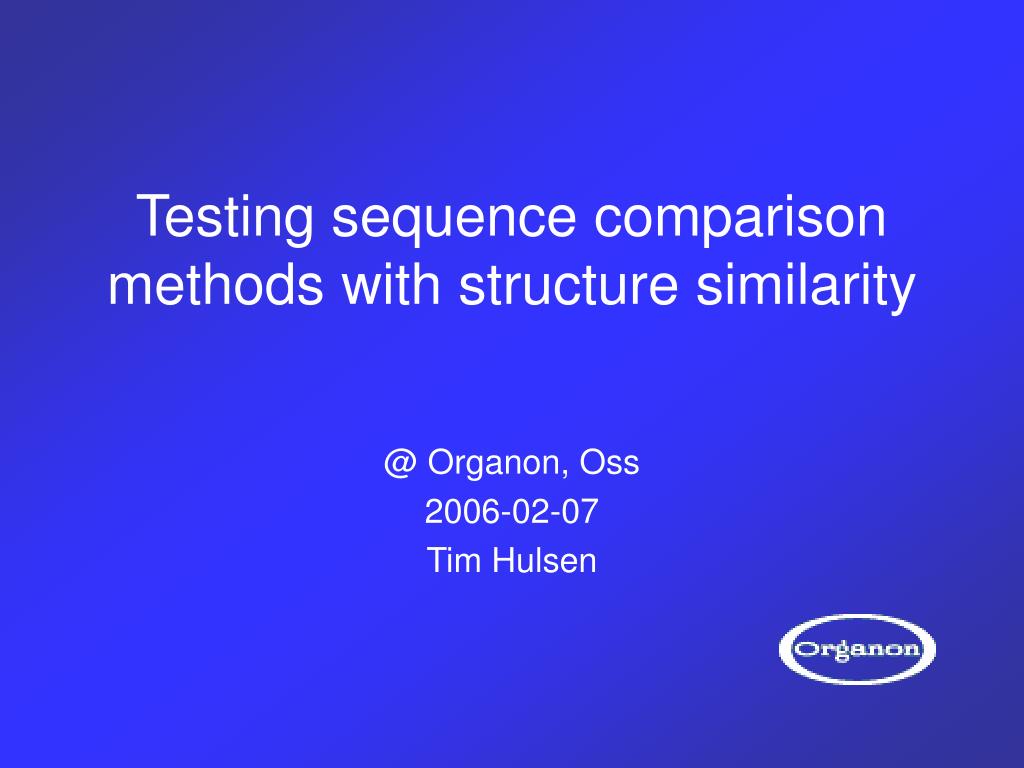 Testing sequence comparison methods with structure similarity

@ Organon, Oss
2006-02-07
Tim Hulsen

Organon